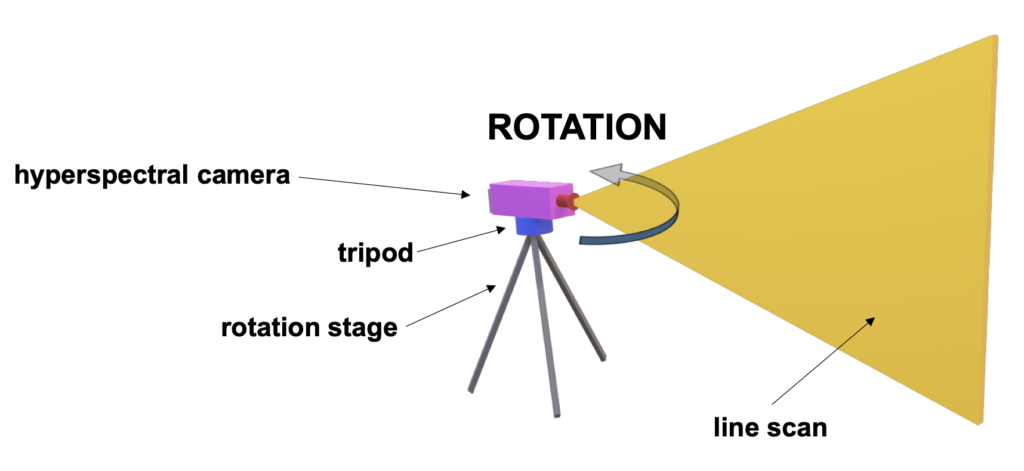 ROTATION

hyperspectral camera

tripod

rotation stage

line scan